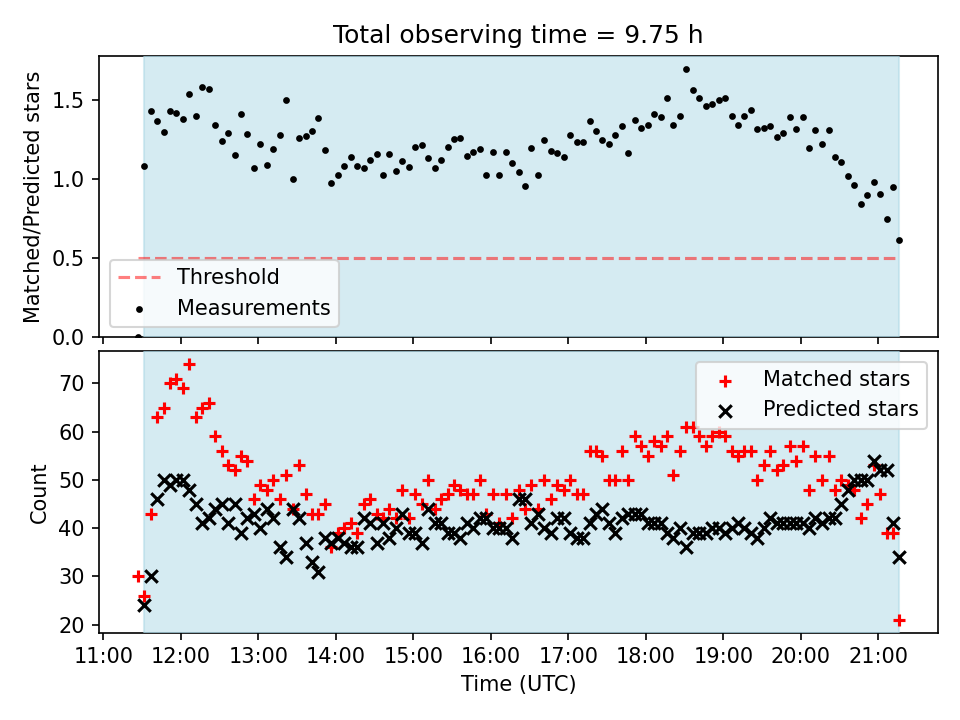 Total observing time = 9.75 h

Matched/Predicted stars

1.5
1.0
0.5
0.0

Threshold
Measurements

Count

70
60
50
40
30
20

Matched stars
Predicted stars

11:00
12:00
13:00
14:00
15:00
16:00
17:00
18:00
19:00
20:00
21:00

Time (UTC)